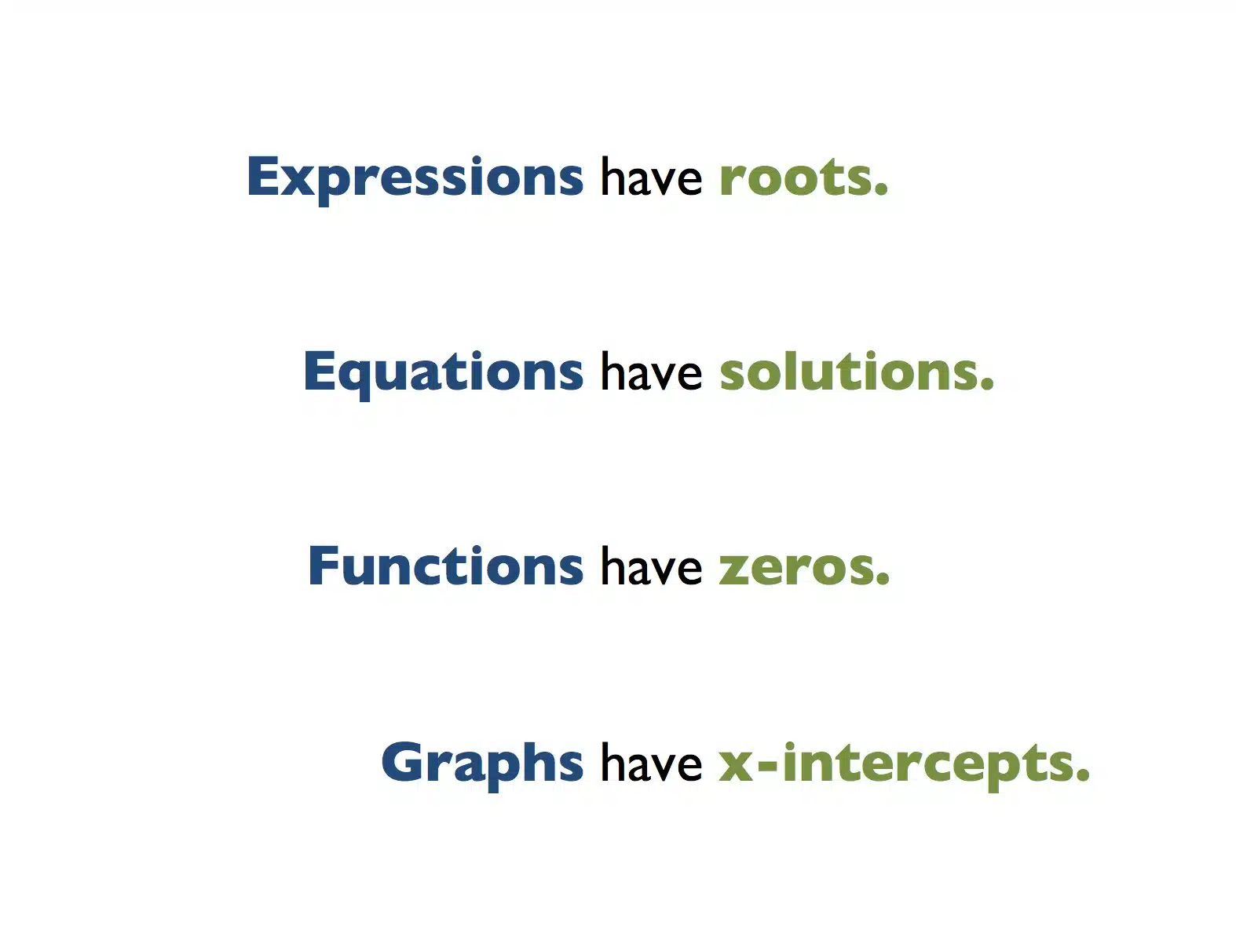 Expressions have roots.

Equations have solutions.

Functions have zeros.

Graphs have x-intercepts.